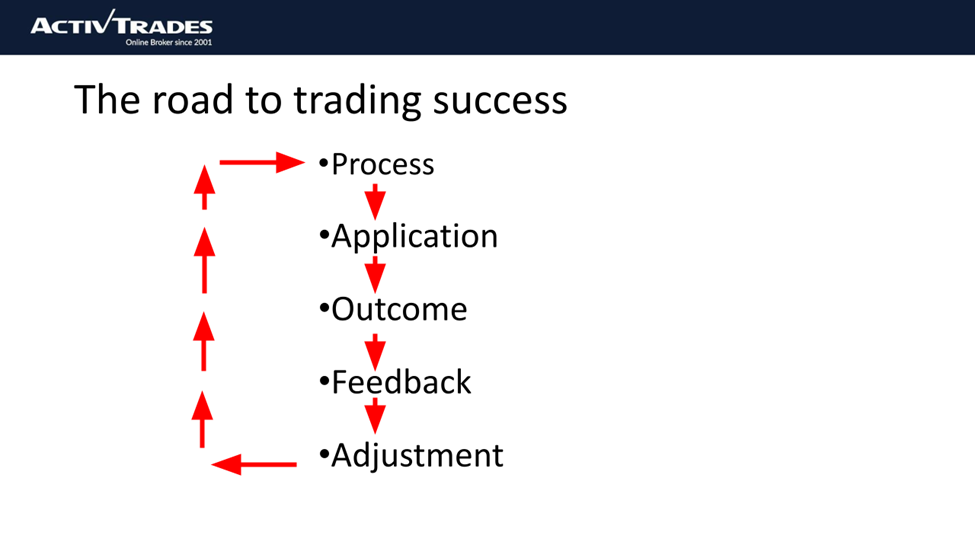 ACTIVTRADES
Online Broker since 2001

The road to trading success

•Process

•Application

•Outcome

•Feedback

•Adjustment